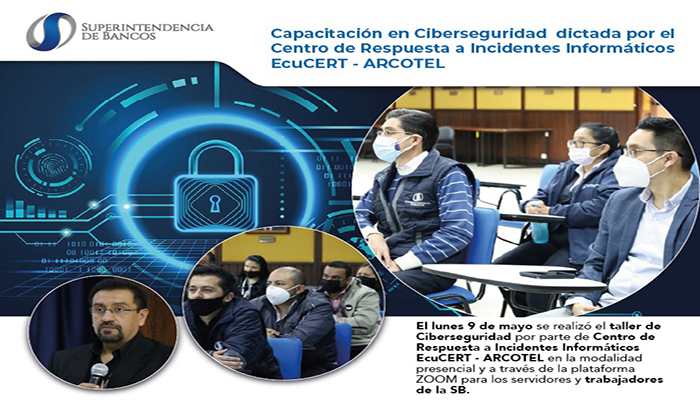 SUPERINTENDENCIA DE BANCOS

Capacitación en Ciberseguridad dictada por el Centro de Respuesta a Incidentes Informáticos EcuCERT - ARCOTEL

El lunes 9 de mayo se realizó el taller de Ciberseguridad por parte de Centro de Respuesta a Incidentes Informáticos EcuCERT - ARCOTEL en la modalidad presencial y a través de la plataforma ZOOM para los servidores y trabajadores de la SB.